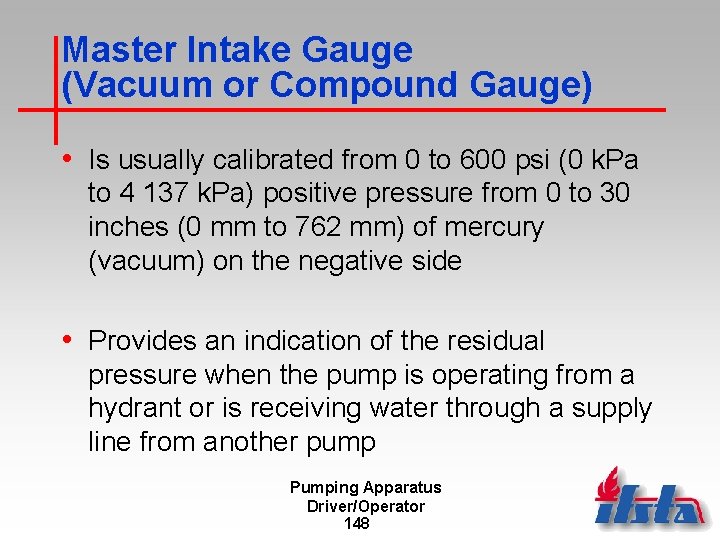 Master Intake Gauge
(Vacuum or Compound Gauge)

• Is usually calibrated from 0 to 600 psi (0 kPa to 4 137 kPa) positive pressure from 0 to 30 inches (0 mm to 762 mm) of mercury (vacuum) on the negative side

• Provides an indication of the residual pressure when the pump is operating from a hydrant or is receiving water through a supply line from another pump

Pumping Apparatus
Driver/Operator
148

ifsta